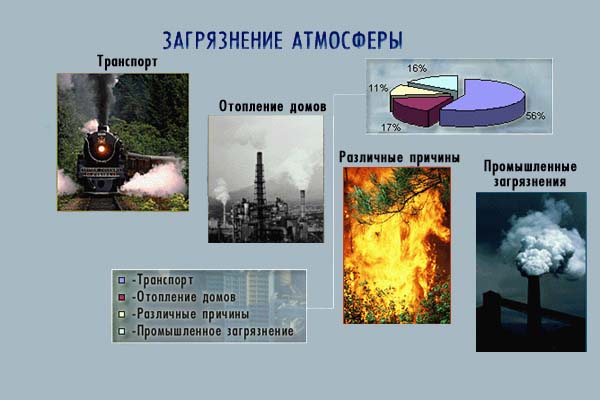 ЗАГРЯЗНЕНИЕ АТМОСФЕРЫ

Транспорт

Отопление домов

16%
11%
17%
56%

Различные причины

Промышленные загрязнения

-Транспорт
-Отопление домов
-Различные причины
-Промышленное загрязнение